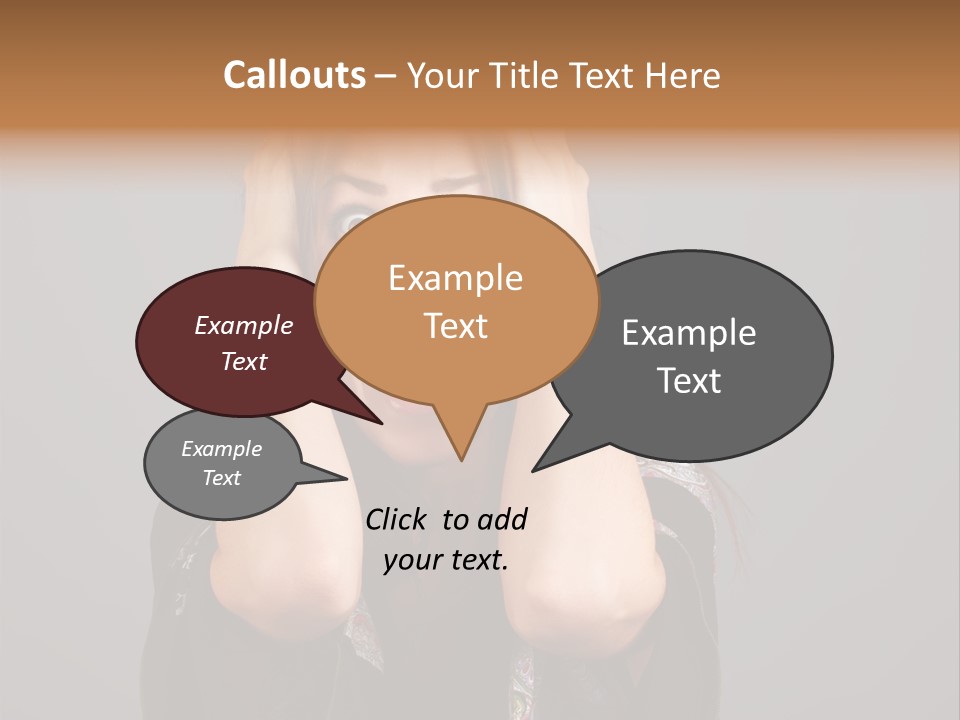 Callouts – Your Title Text Here

Example Text

Example Text

Example Text

Example Text

Click to add your text.